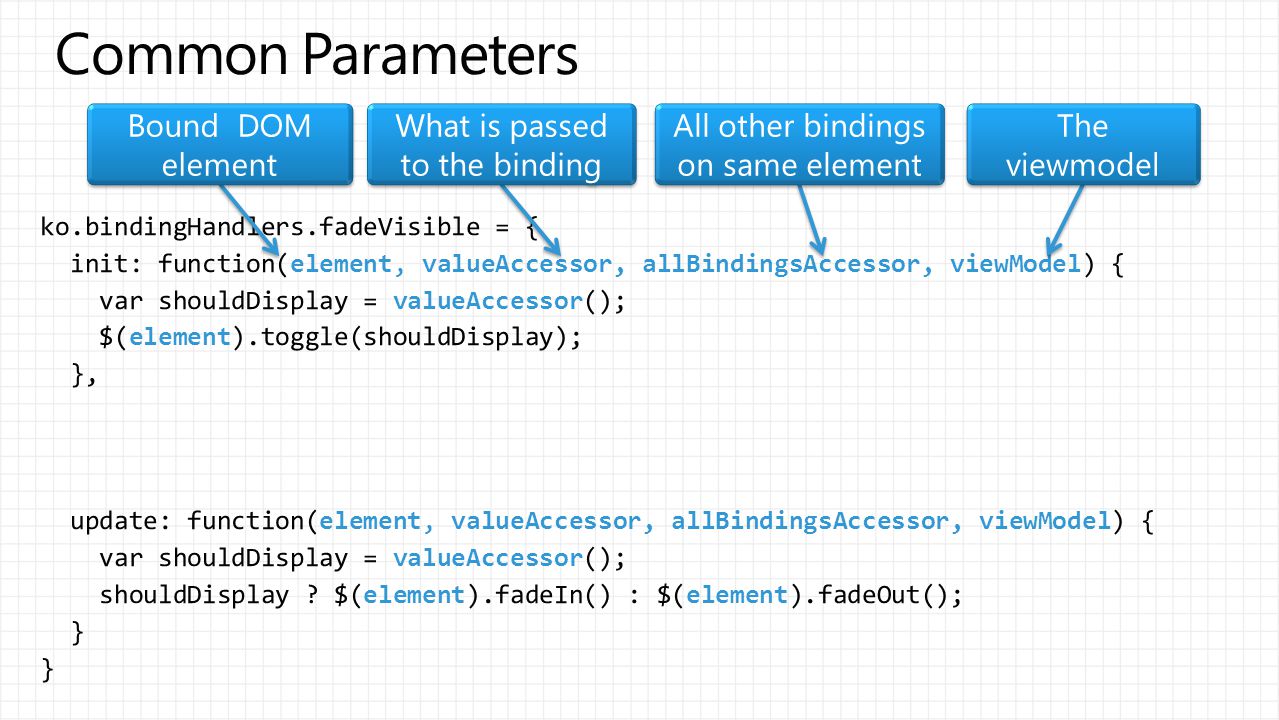 Common Parameters

Bound DOM element

What is passed to the binding

All other bindings on same element

The viewmodel

ko.bindingHandlers.fadeVisible = {
  init: function(element, valueAccessor, allBindingsAccessor, viewModel) {
    var shouldDisplay = valueAccessor();
    $(element).toggle(shouldDisplay);
  },

  update: function(element, valueAccessor, allBindingsAccessor, viewModel) {
    var shouldDisplay = valueAccessor();
    shouldDisplay ? $(element).fadeIn() : $(element).fadeOut();
  }
}